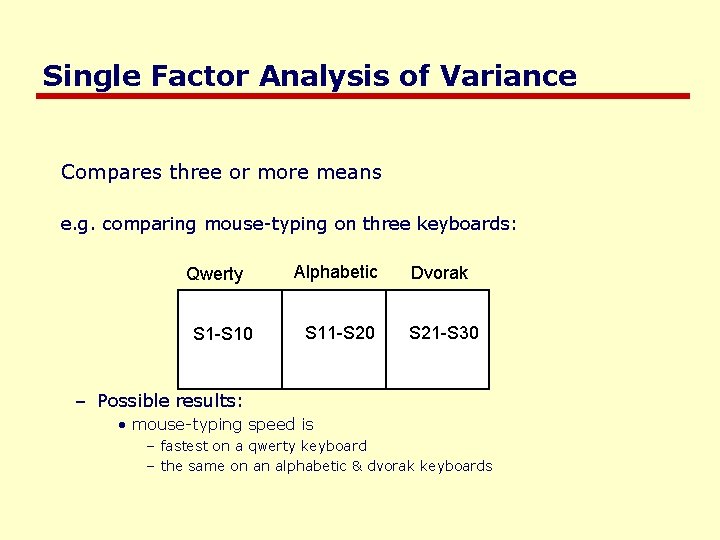 Single Factor Analysis of Variance

Compares three or more means

e.g. comparing mouse-typing on three keyboards:

| Qwerty | Alphabetic | Dvorak |
|---|---|---|
| S1-S10 | S11-S20 | S21-S30 |

– Possible results:
• mouse-typing speed is
– fastest on a qwerty keyboard
– the same on an alphabetic & dvorak keyboards